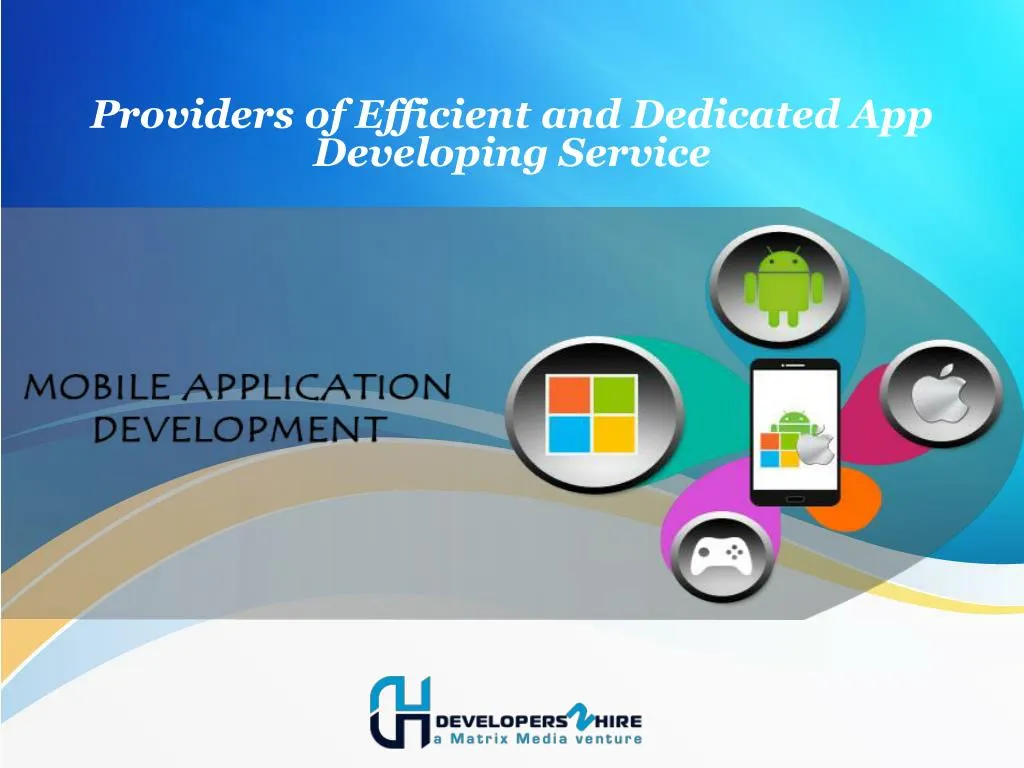 Providers of Efficient and Dedicated App Developing Service

MOBILE APPLICATION DEVELOPMENT

DEVELOPERS2HIRE
a Matrix Media venture